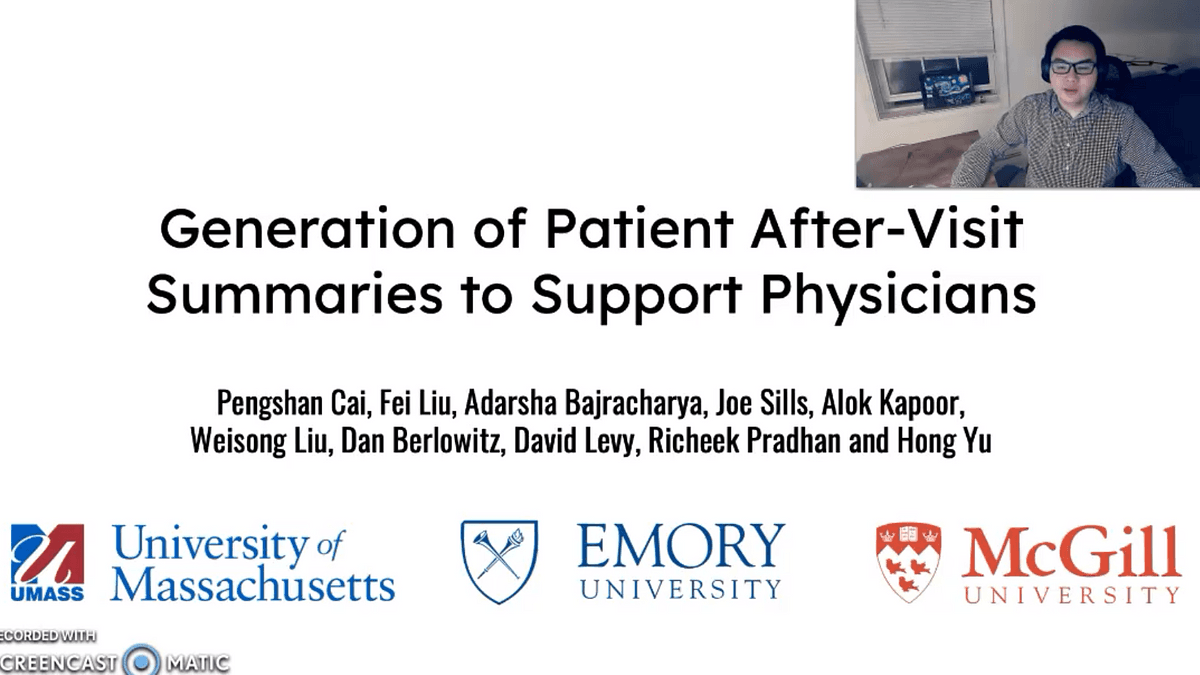 Generation of Patient After-Visit Summaries to Support Physicians

Pengshan Cai, Fei Liu, Adarsha Bajracharya, Joe Sills, Alok Kapoor, Weisong Liu, Dan Berlowitz, David Levy, Richeek Pradhan and Hong Yu

UMASS University of Massachusetts

EMORY UNIVERSITY

McGill UNIVERSITY

ECORDED WITH
CREENCAST MATIC